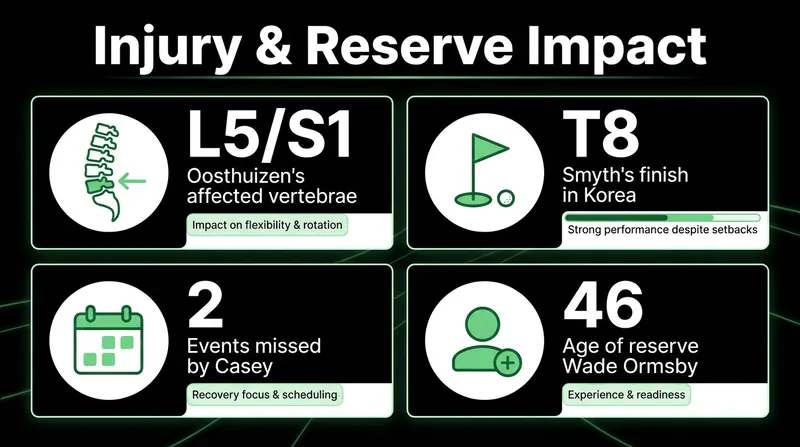 Injury & Reserve Impact

L5/S1
Oosthuizen's affected vertebrae
Impact on flexibility & rotation

T8
Smyth's finish in Korea
Strong performance despite setbacks

2
Events missed by Casey
Recovery focus & scheduling

46
Age of reserve Wade Ormsby
Experience & readiness